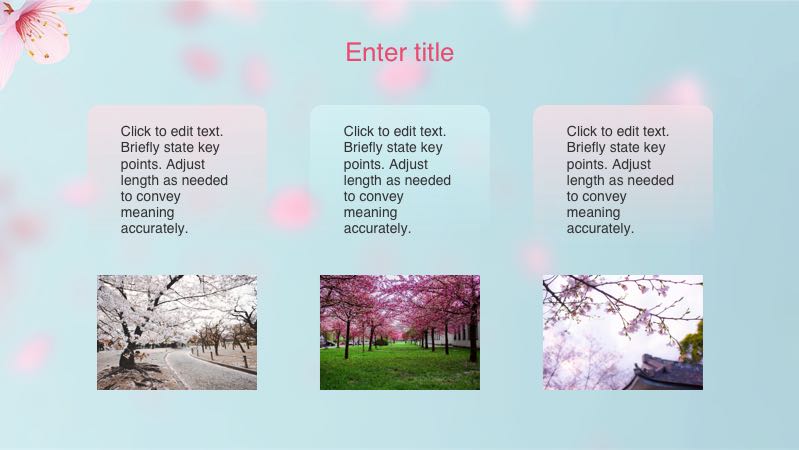 Enter title

Click to edit text. Briefly state key points. Adjust length as needed to convey meaning accurately.

Click to edit text. Briefly state key points. Adjust length as needed to convey meaning accurately.

Click to edit text. Briefly state key points. Adjust length as needed to convey meaning accurately.